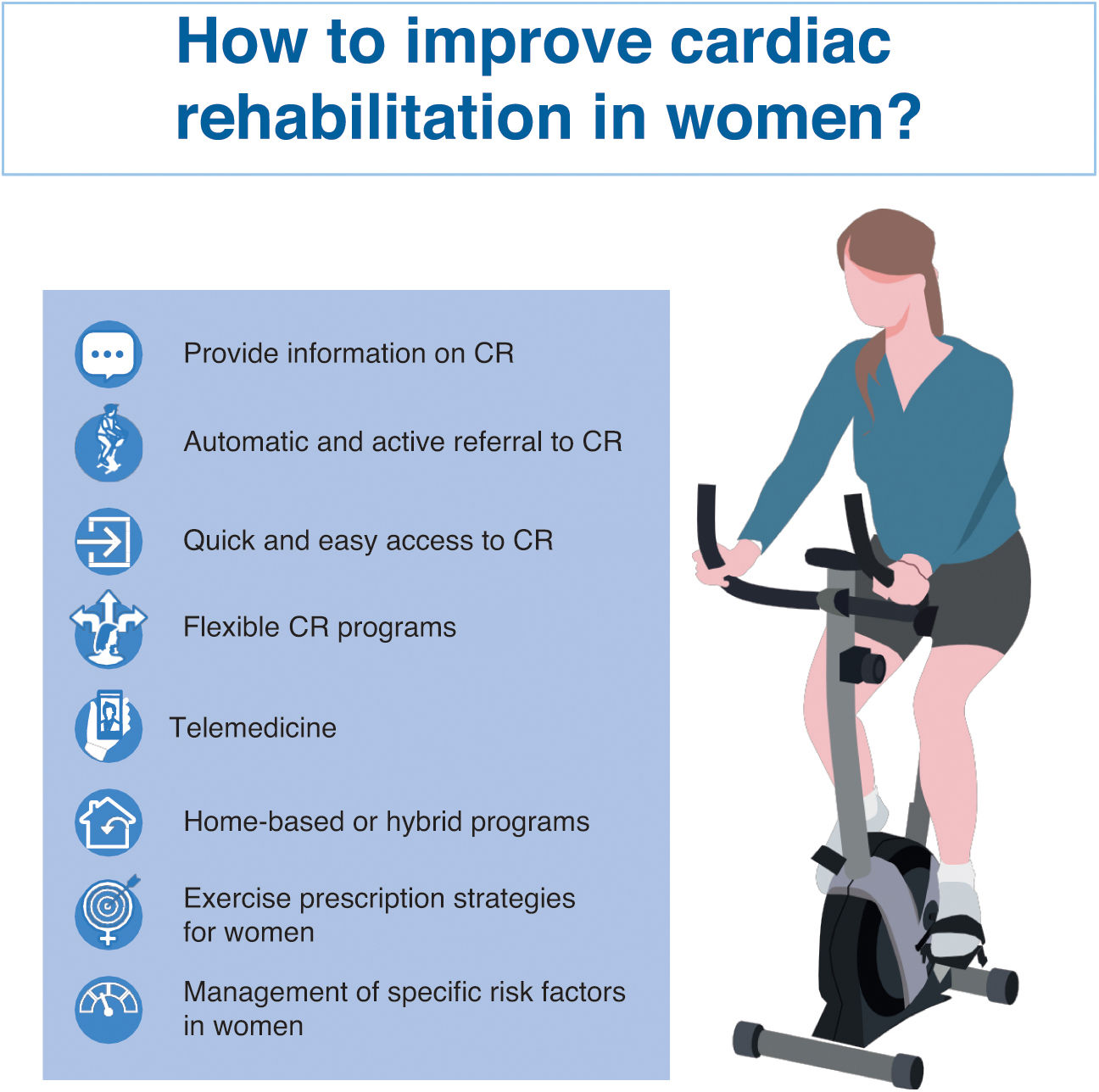 How to improve cardiac rehabilitation in women?

Provide information on CR

Automatic and active referral to CR

Quick and easy access to CR

Flexible CR programs

Telemedicine

Home-based or hybrid programs

Exercise prescription strategies for women

Management of specific risk factors in women